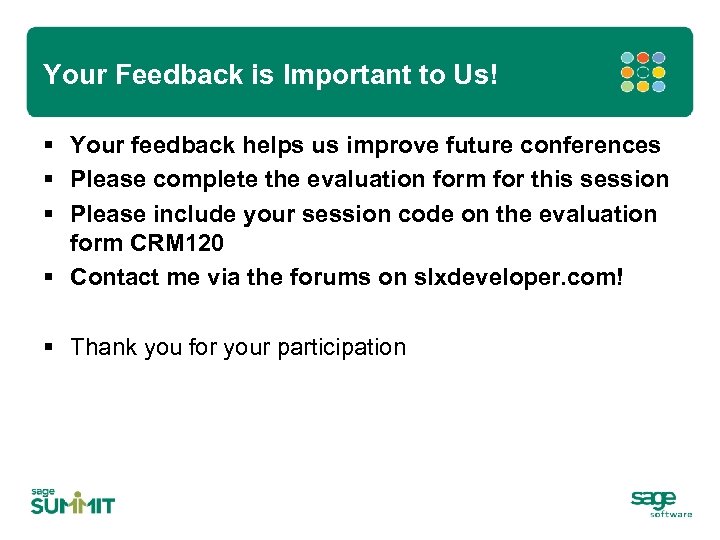 Your Feedback is Important to Us!

▪ Your feedback helps us improve future conferences
▪ Please complete the evaluation form for this session
▪ Please include your session code on the evaluation form CRM120
▪ Contact me via the forums on slxdeveloper.com!

▪ Thank you for your participation

sage
SUMMIT

sage
software